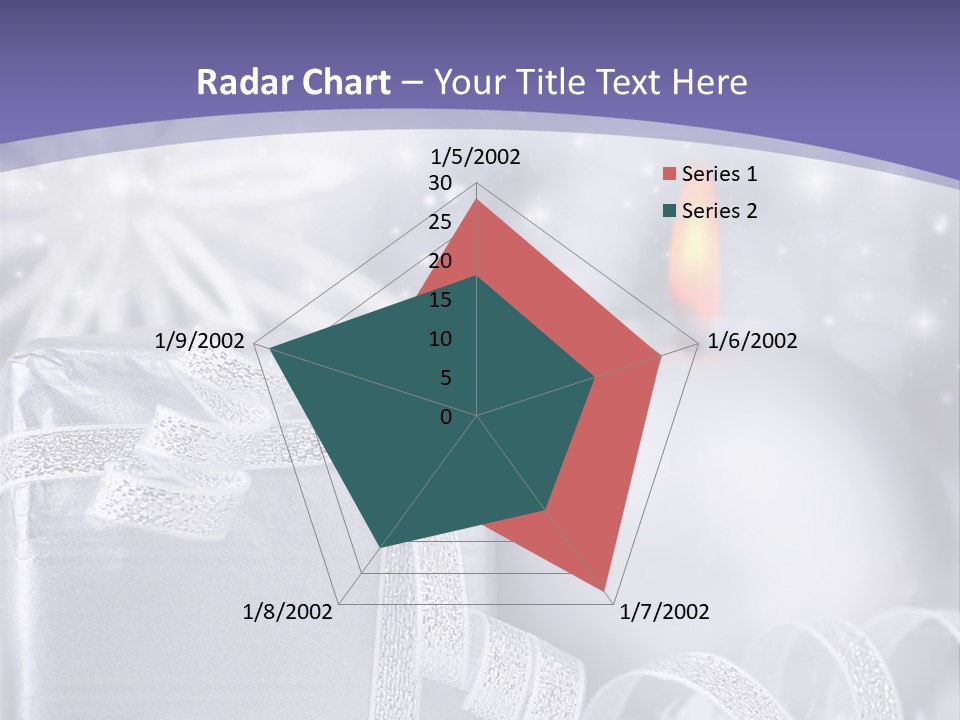 Radar Chart – Your Title Text Here

1/5/2002
30
25
20
15
10
5
0
1/6/2002
1/7/2002
1/8/2002
1/9/2002

Series 1
Series 2